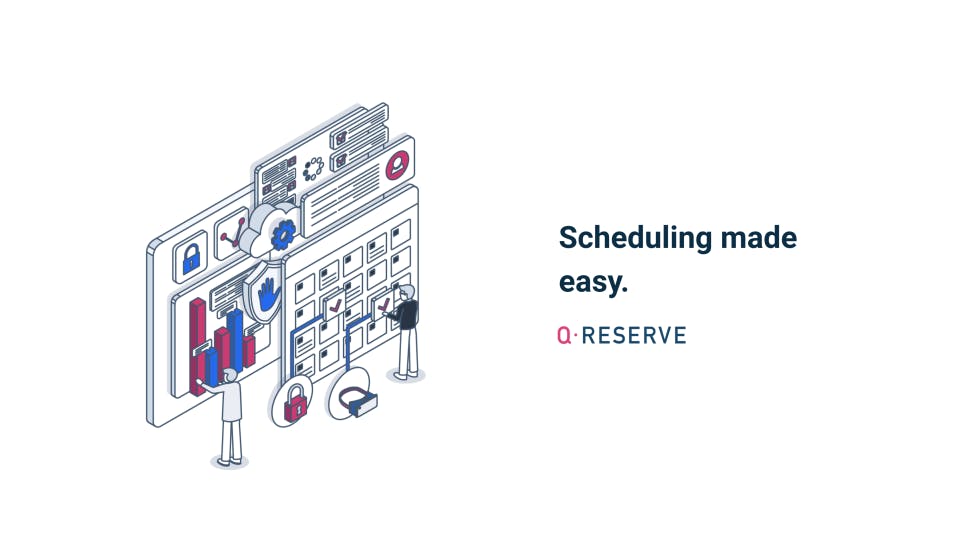 Scheduling made easy.

Q·RESERVE